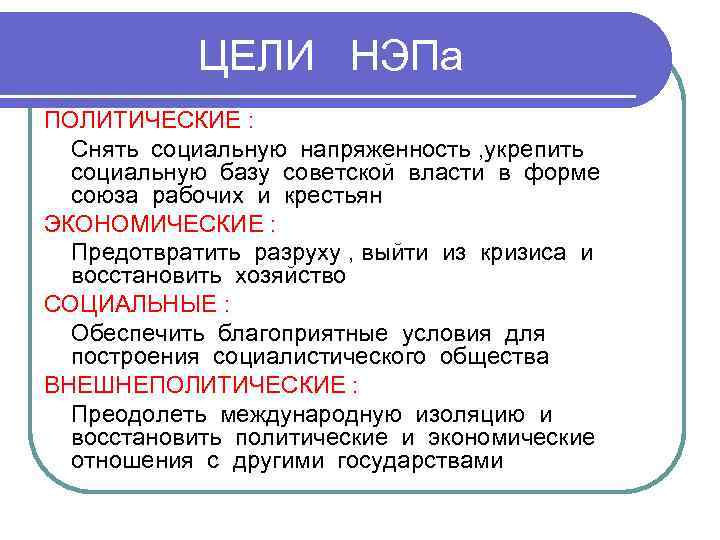 ЦЕЛИ НЭПа

ПОЛИТИЧЕСКИЕ :

Снять социальную напряженность ,укрепить социальную базу советской власти в форме союза рабочих и крестьян

ЭКОНОМИЧЕСКИЕ :

Предотвратить разруху , выйти из кризиса и восстановить хозяйство

СОЦИАЛЬНЫЕ :

Обеспечить благоприятные условия для построения социалистического общества

ВНЕШНЕПОЛИТИЧЕСКИЕ :

Преодолеть международную изоляцию и восстановить политические и экономические отношения с другими государствами